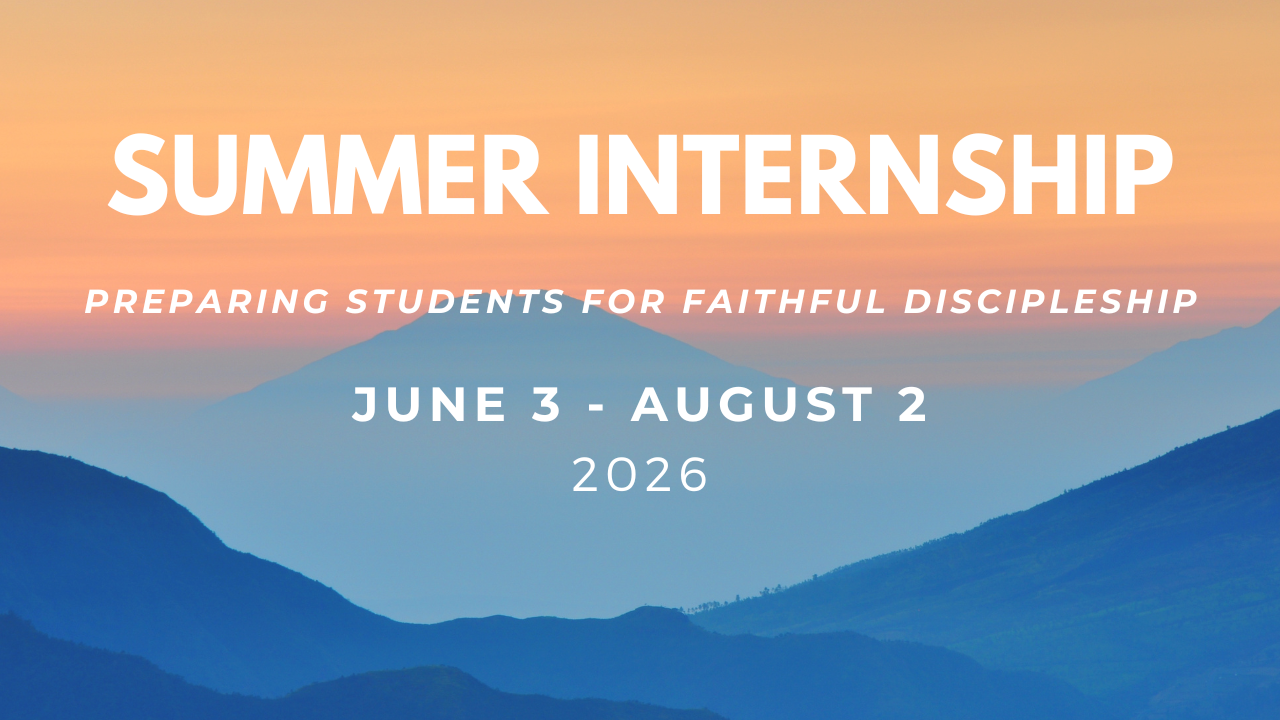 SUMMER INTERNSHIP

PREPARING STUDENTS FOR FAITHFUL DISCIPLESHIP

JUNE 3 - AUGUST 2
2026